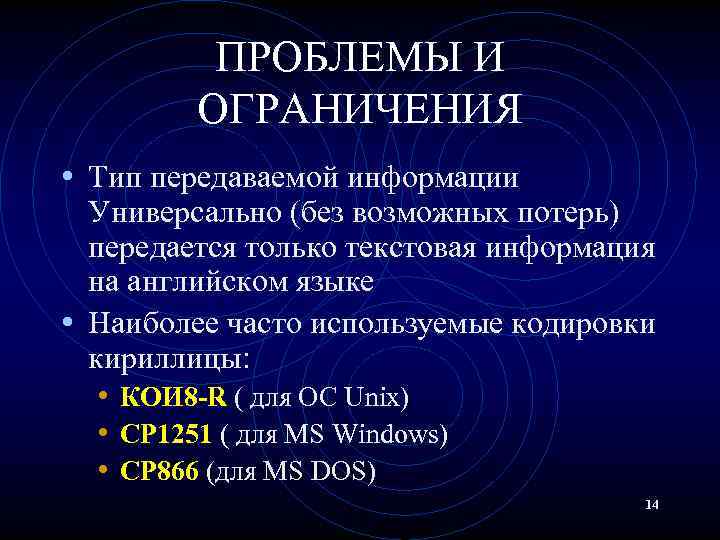 ПРОБЛЕМЫ И ОГРАНИЧЕНИЯ

• Тип передаваемой информации Универсально (без возможных потерь) передается только текстовая информация на английском языке
• Наиболее часто используемые кодировки кириллицы:
  • КОИ8-R ( для ОС Unix)
  • CP1251 ( для MS Windows)
  • CP866 (для MS DOS)

14